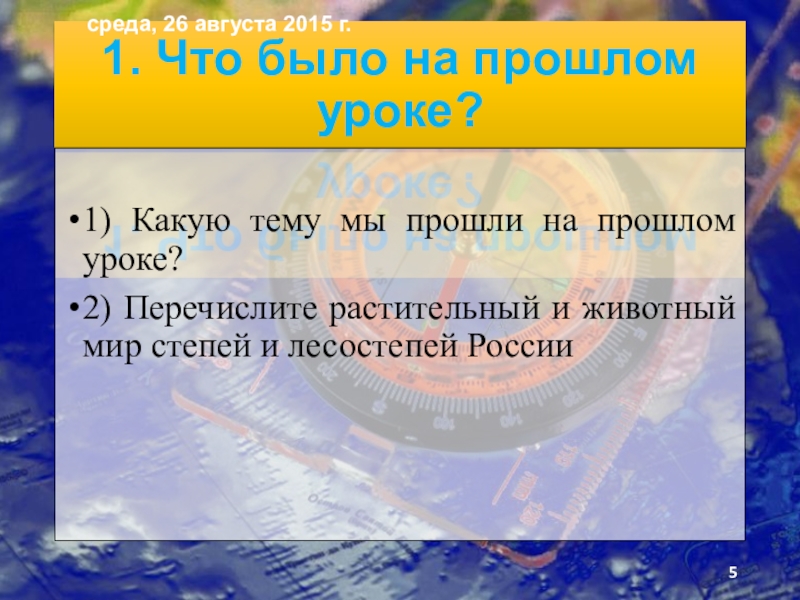 среда, 26 августа 2015 г.

1. Что было на прошлом уроке?

•1) Какую тему мы прошли на прошлом уроке?

•2) Перечислите растительный и животный мир степей и лесостепей России

5